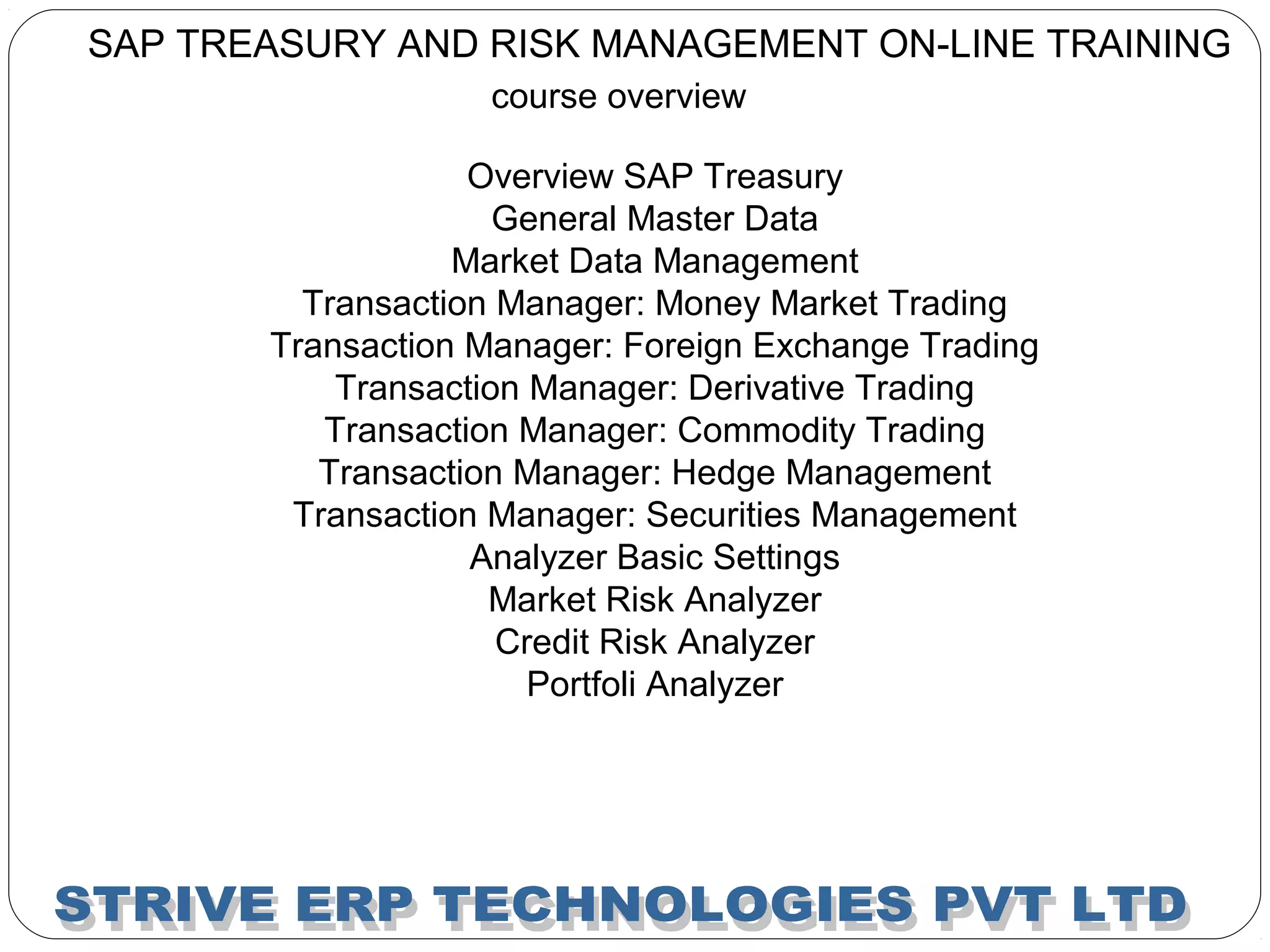 SAP TREASURY AND RISK MANAGEMENT ON-LINE TRAINING
course overview

Overview SAP Treasury
General Master Data
Market Data Management
Transaction Manager: Money Market Trading
Transaction Manager: Foreign Exchange Trading
Transaction Manager: Derivative Trading
Transaction Manager: Commodity Trading
Transaction Manager: Hedge Management
Transaction Manager: Securities Management
Analyzer Basic Settings
Market Risk Analyzer
Credit Risk Analyzer
Portfoli Analyzer

STRIVE ERP TECHNOLOGIES PVT LTD